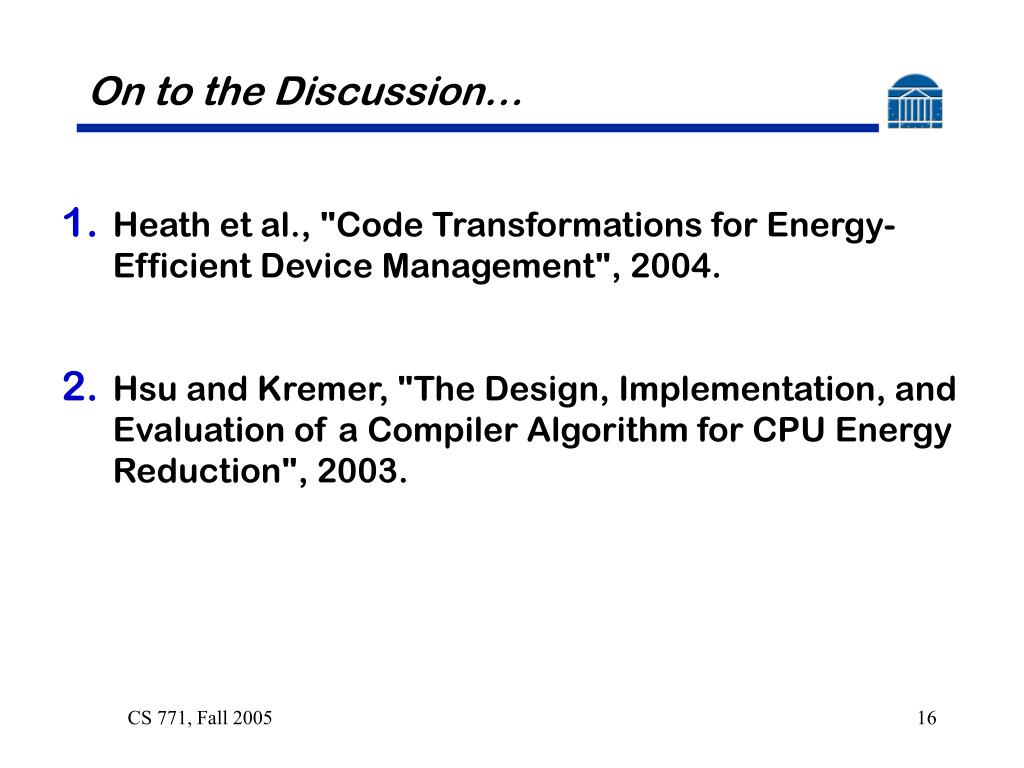 On to the Discussion…

1. Heath et al., "Code Transformations for Energy-Efficient Device Management", 2004.

2. Hsu and Kremer, "The Design, Implementation, and Evaluation of a Compiler Algorithm for CPU Energy Reduction", 2003.

CS 771, Fall 2005

16